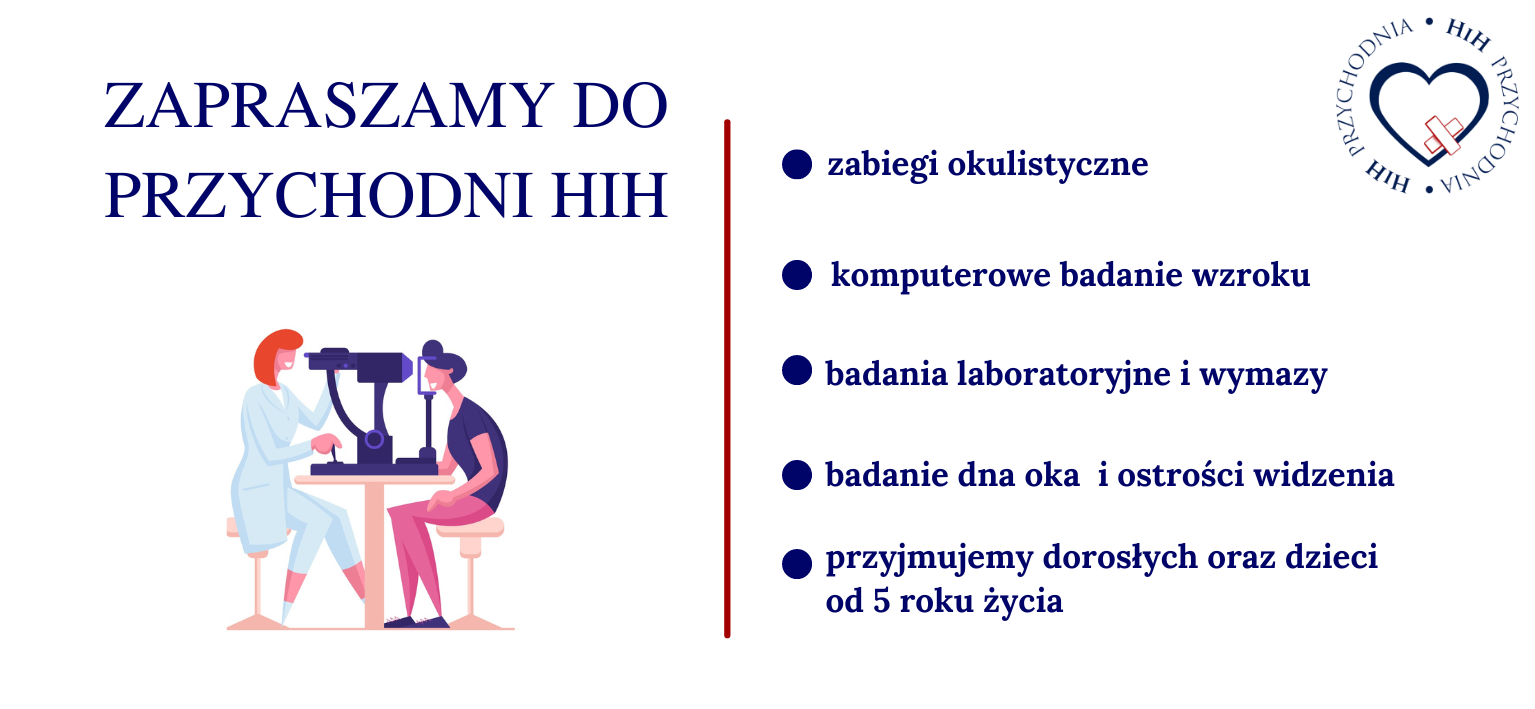 ZAPRASZAMY DO PRZYCHODNI HIH

● zabiegi okulistyczne

● komputerowe badanie wzroku

● badania laboratoryjne i wymazy

● badanie dna oka i ostrości widzenia

● przyjmujemy dorosłych oraz dzieci od 5 roku życia

PRZYCHODNIA • HIH PRZYCHODNIA • HIH